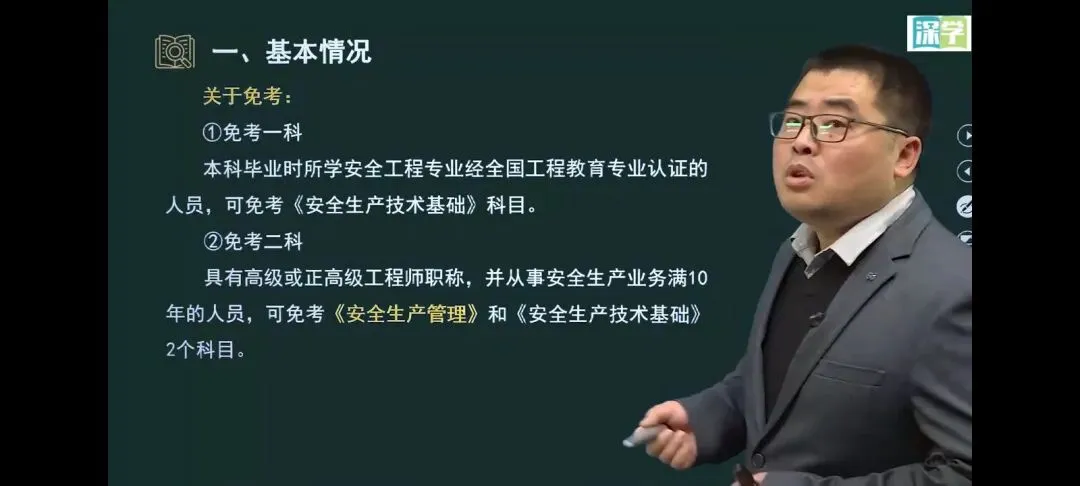 深学

一、基本情况

关于免考：

①免考一科

本科毕业时所学安全工程专业经全国工程教育专业认证的人员，可免考《安全生产技术基础》科目。

②免考二科

具有高级或正高级工程师职称，并从事安全生产业务满10年的人员，可免考《安全生产管理》和《安全生产技术基础》2个科目。